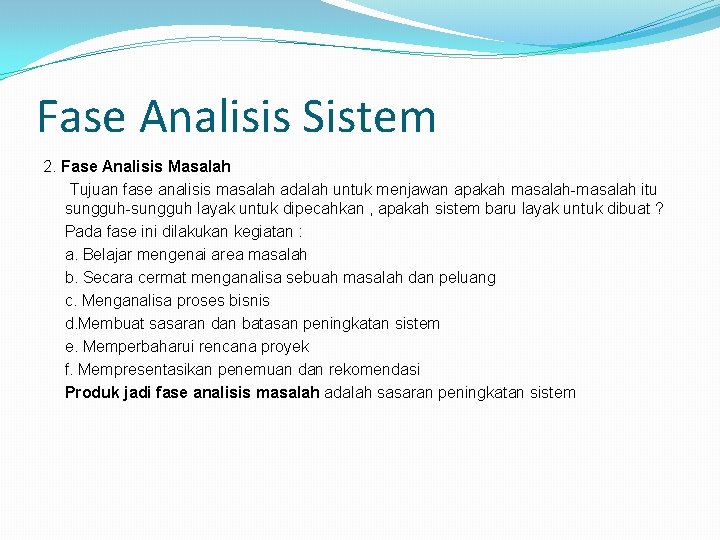 Fase Analisis Sistem

2. Fase Analisis Masalah

Tujuan fase analisis masalah adalah untuk menjawan apakah masalah-masalah itu sungguh-sungguh layak untuk dipecahkan , apakah sistem baru layak untuk dibuat ?

Pada fase ini dilakukan kegiatan :

a. Belajar mengenai area masalah

b. Secara cermat menganalisa sebuah masalah dan peluang

c. Menganalisa proses bisnis

d.Membuat sasaran dan batasan peningkatan sistem

e. Memperbaharui rencana proyek

f. Mempresentasikan penemuan dan rekomendasi

Produk jadi fase analisis masalah adalah sasaran peningkatan sistem